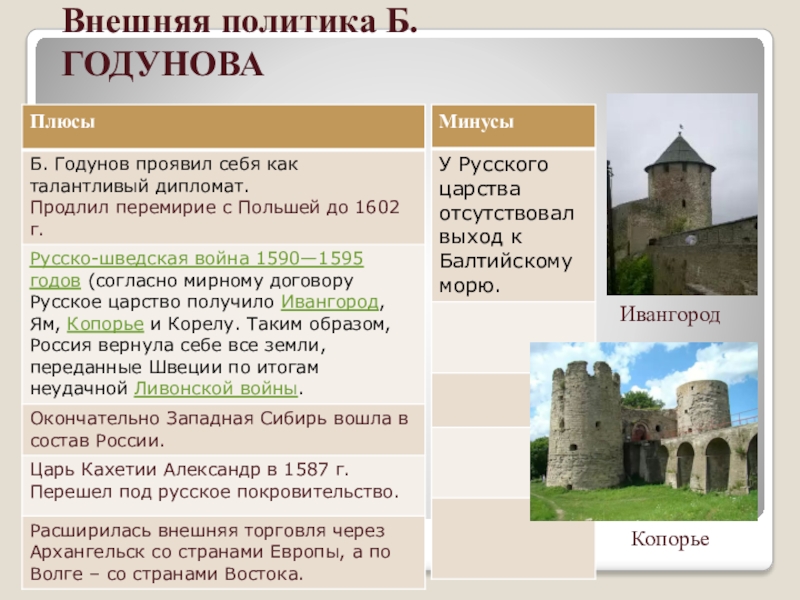 Внешняя политика Б. ГОДУНОВА

| Плюсы | Минусы |
|---|---|
| Б. Годунов проявил себя как талантливый дипломат. Продлил перемирие с Польшей до 1602 г. | У Русского царства отсутствовал выход к Балтийскому морю. |
| Русско-шведская война 1590—1595 годов (согласно мирному договору Русское царство получило Ивангород, Ям, Копорье и Корелу. Таким образом, Россия вернула себе все земли, переданные Швеции по итогам неудачной Ливонской войны. | |
| Окончательно Западная Сибирь вошла в состав России. | |
| Царь Кахетии Александр в 1587 г. Перешел под русское покровительство. | |
| Расширилась внешняя торговля через Архангельск со странами Европы, а по Волге – со странами Востока. | |

Ивангород

Копорье